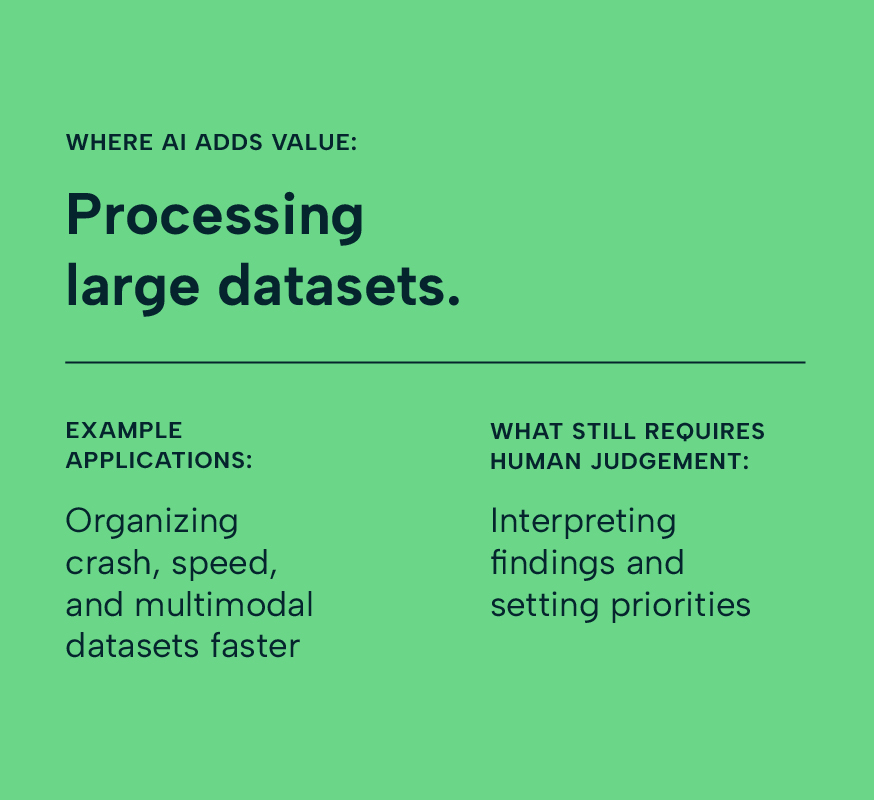 WHERE AI ADDS VALUE:

Processing large datasets.

EXAMPLE APPLICATIONS:

Organizing crash, speed, and multimodal datasets faster

WHAT STILL REQUIRES HUMAN JUDGEMENT:

Interpreting findings and setting priorities